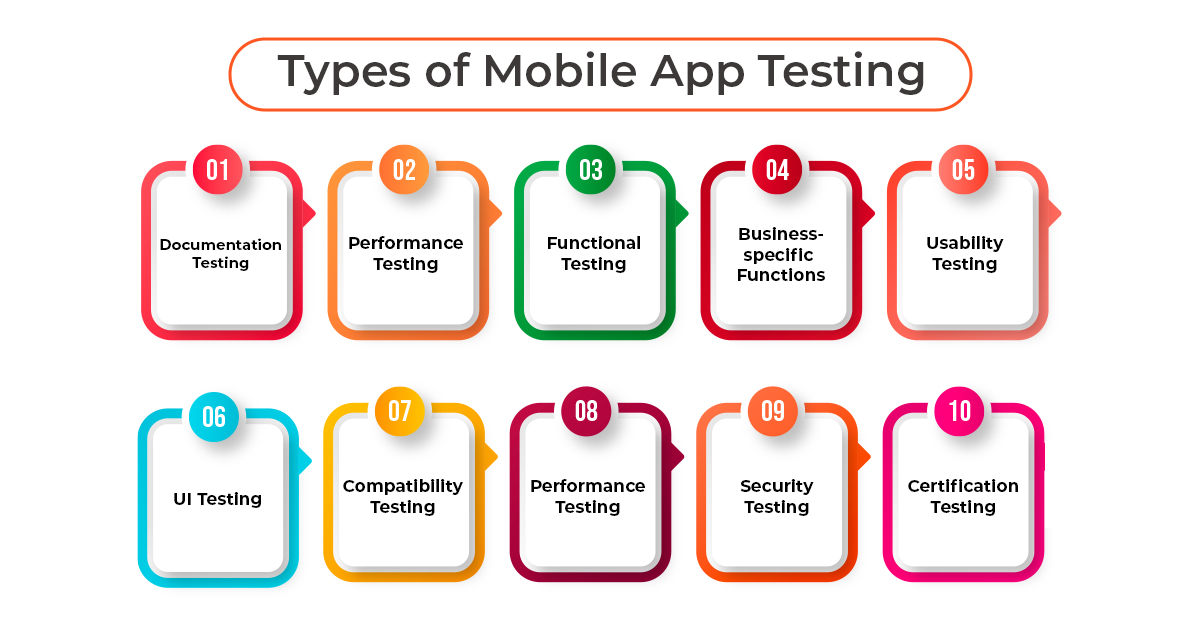 Types of Mobile App Testing

01
Documentation Testing

02
Performance Testing

03
Functional Testing

04
Business-specific Functions

05
Usability Testing

06
UI Testing

07
Compatibility Testing

08
Performance Testing

09
Security Testing

10
Certification Testing